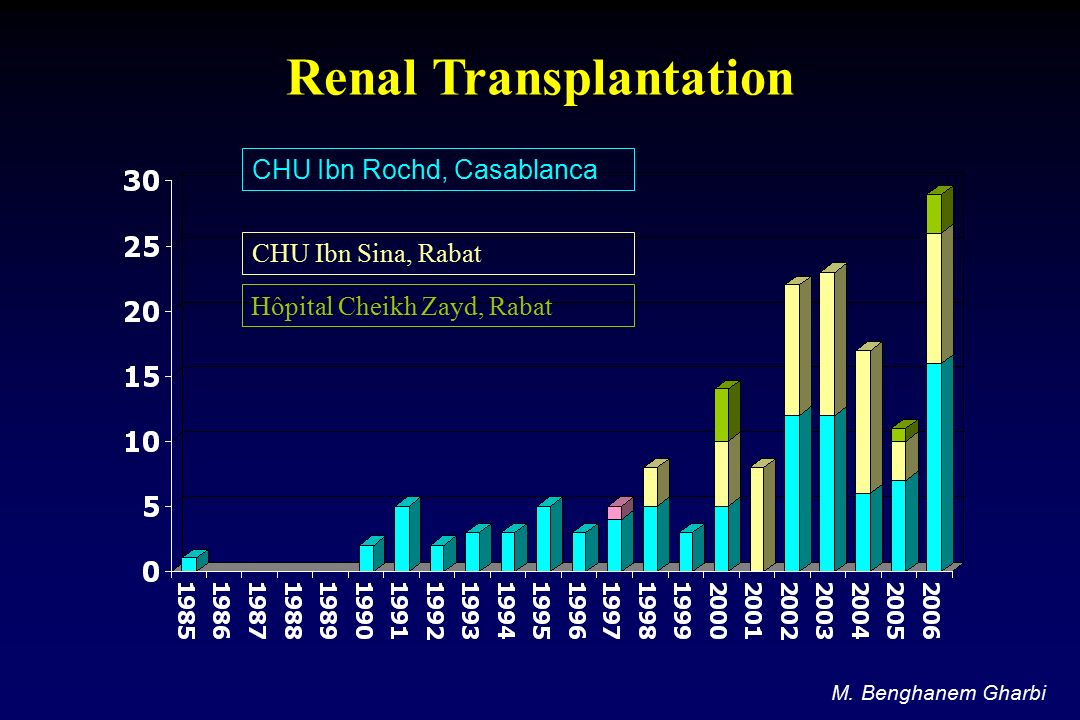 Renal Transplantation

CHU Ibn Rochd, Casablanca

CHU Ibn Sina, Rabat

Hôpital Cheikh Zayd, Rabat

30
25
20
15
10
5
0

1985
1986
1987
1988
1989
1990
1991
1992
1993
1994
1995
1996
1997
1998
1999
2000
2001
2002
2003
2004
2005
2006

M. Benghanem Gharbi